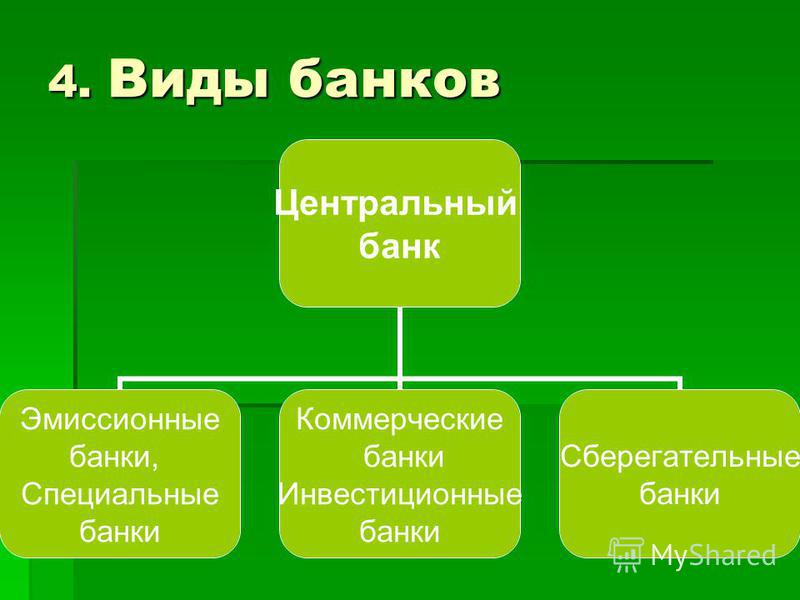 4. Виды банков

Центральный банк

Эмиссионные банки, Специальные банки

Коммерческие банки Инвестиционные банки

Сберегательные банки

MyShared